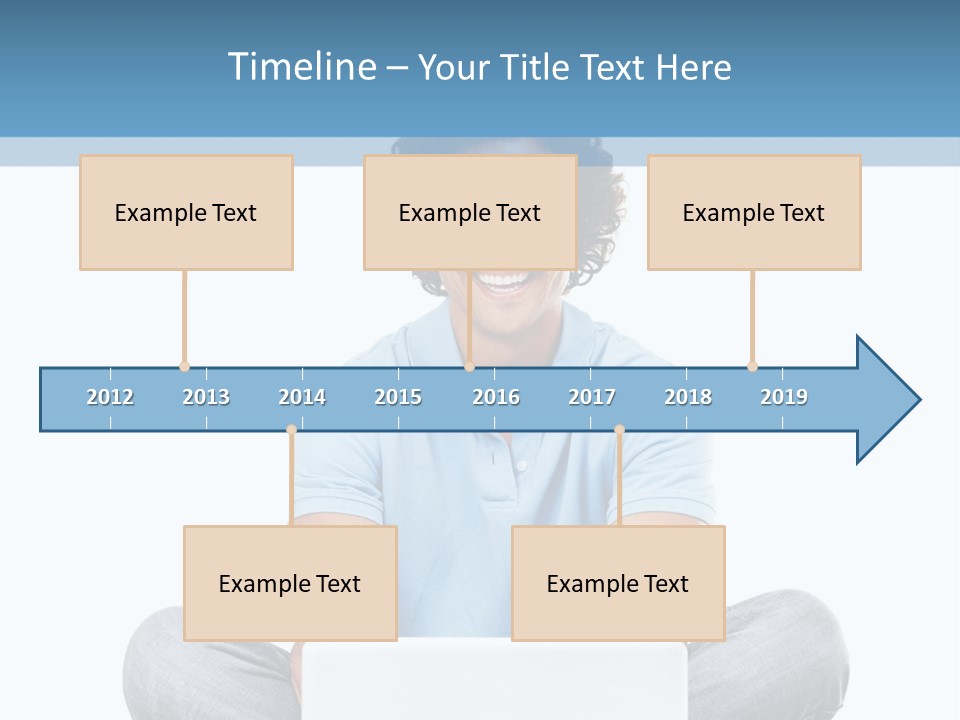 Timeline – Your Title Text Here

Example Text

Example Text

Example Text

2012 2013 2014 2015 2016 2017 2018 2019

Example Text

Example Text